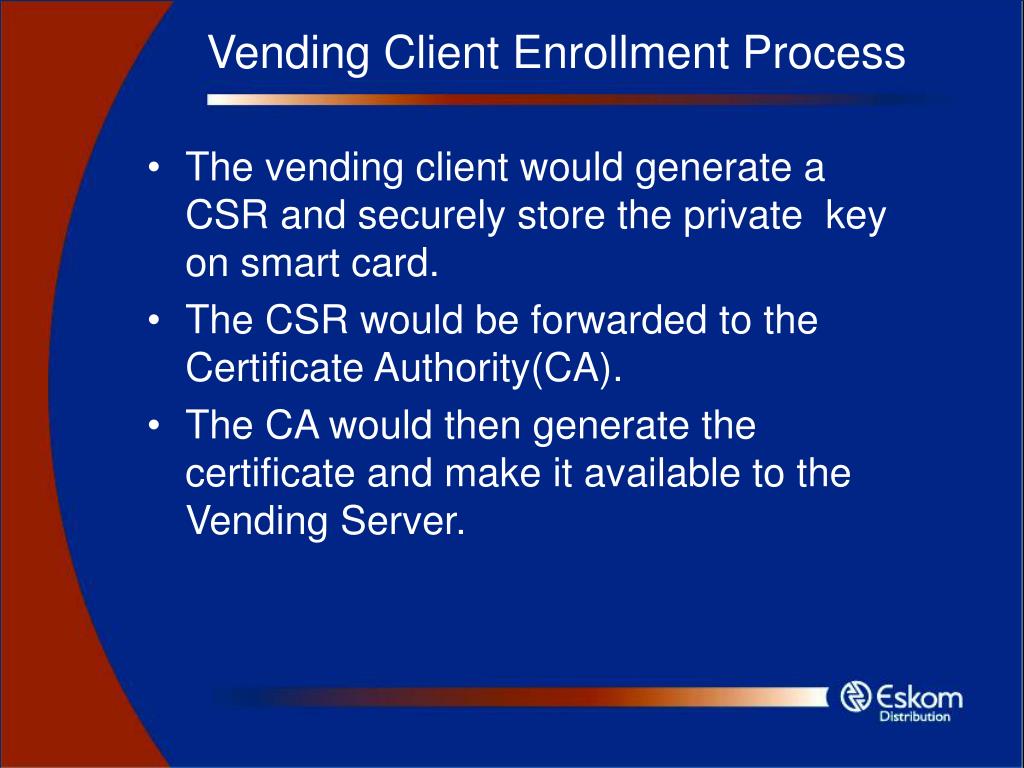 Vending Client Enrollment Process

• The vending client would generate a CSR and securely store the private key on smart card.
• The CSR would be forwarded to the Certificate Authority(CA).
• The CA would then generate the certificate and make it available to the Vending Server.

Eskom
Distribution